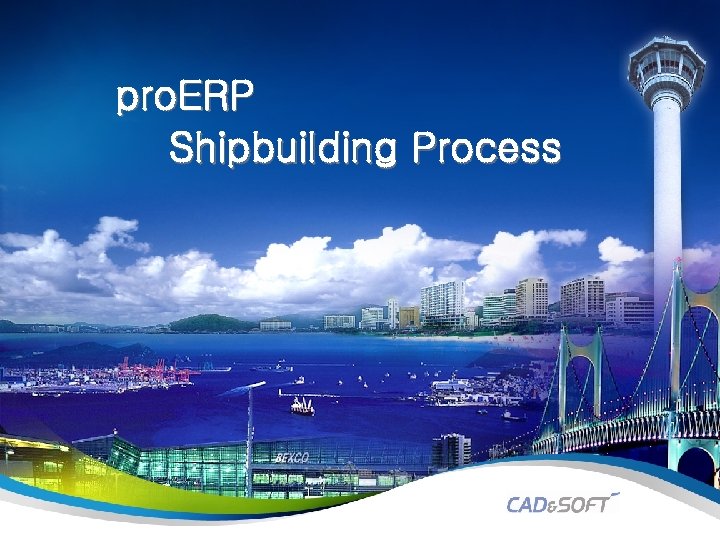 proERP
Shipbuilding Process

BEXCO

CAD&SOFT